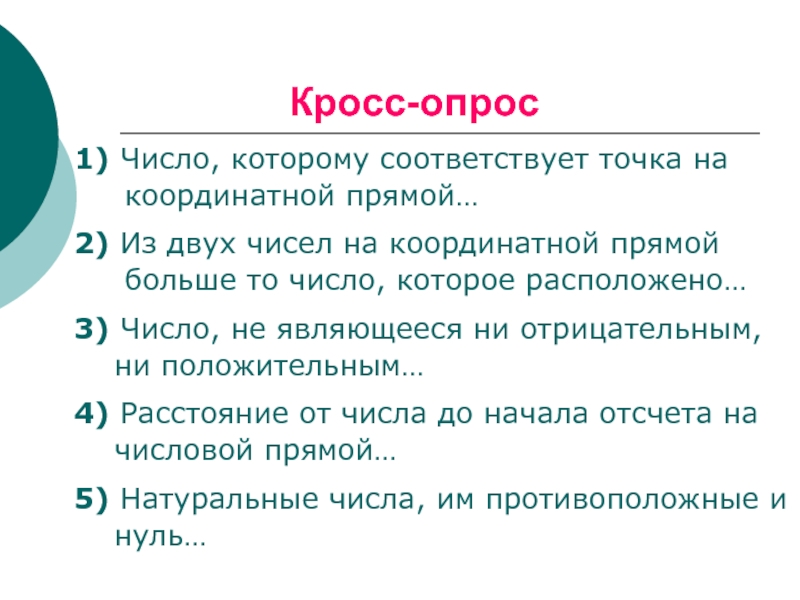 Кросс-опрос

1) Число, которому соответствует точка на координатной прямой…

2) Из двух чисел на координатной прямой больше то число, которое расположено…

3) Число, не являющееся ни отрицательным, ни положительным…

4) Расстояние от числа до начала отсчета на числовой прямой…

5) Натуральные числа, им противоположные и нуль…